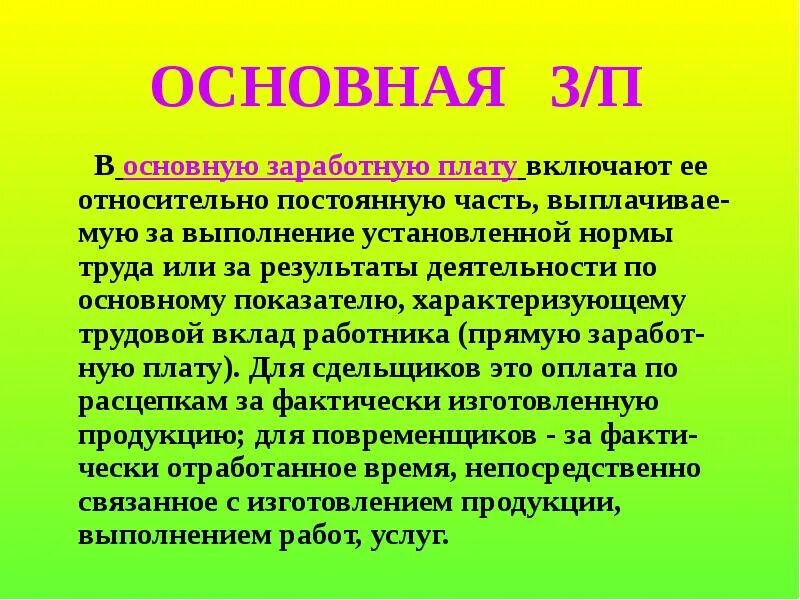 ОСНОВНАЯ З/П

В основную заработную плату включают ее относительно постоянную часть, выплачиваемую за выполнение установленной нормы труда или за результаты деятельности по основному показателю, характеризующему трудовой вклад работника (прямую заработную плату). Для сдельщиков это оплата по расцепкам за фактически изготовленную продукцию; для повременщиков - за фактически отработанное время, непосредственно связанное с изготовлением продукции, выполнением работ, услуг.